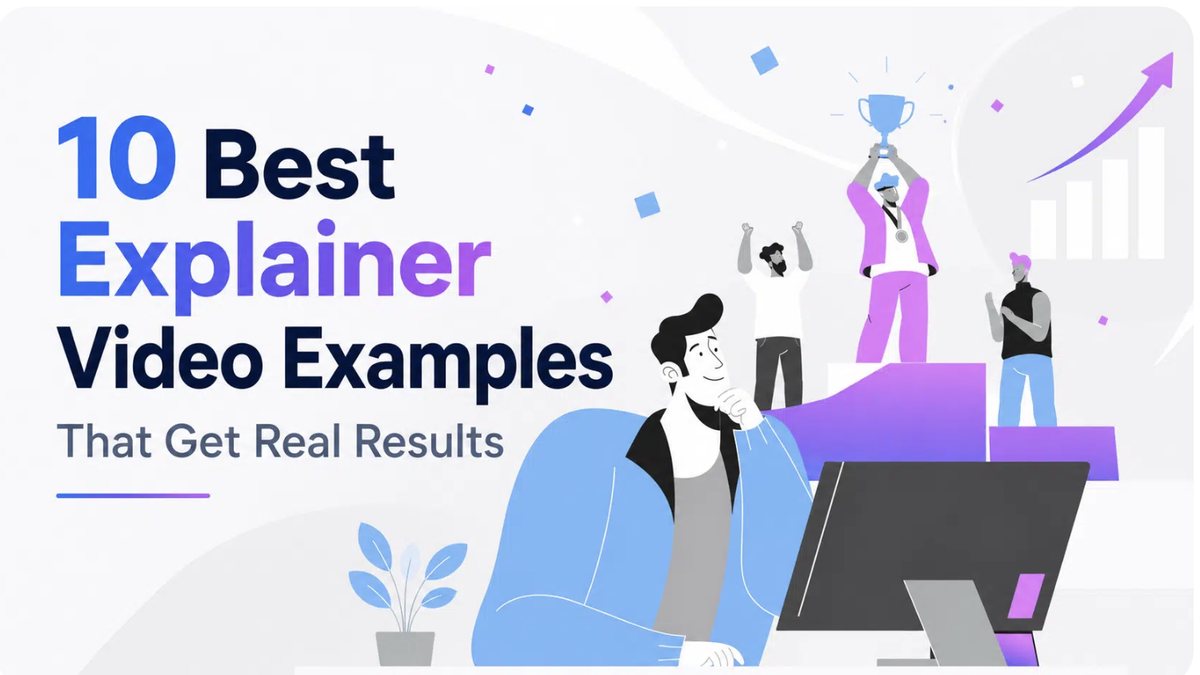 10 Best Explainer Video Examples
That Get Real Results